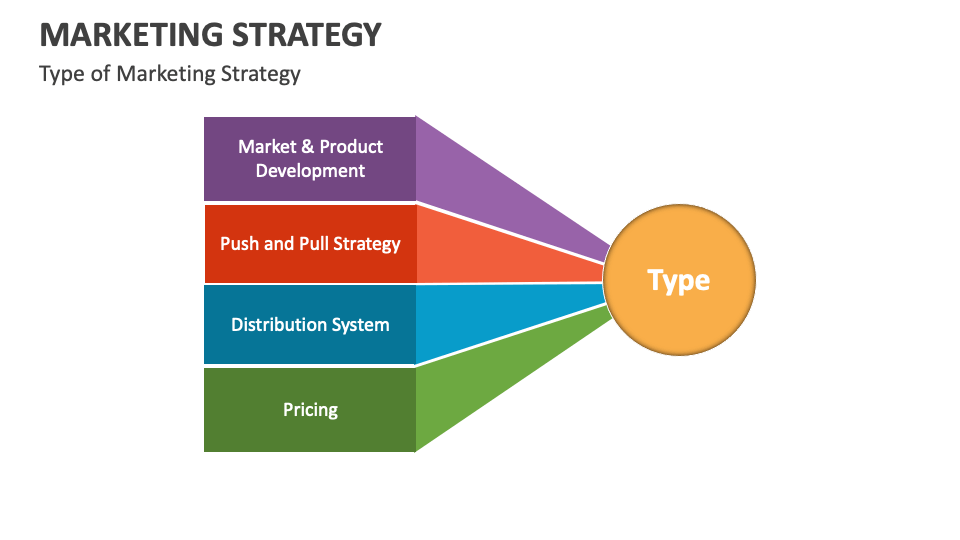 MARKETING STRATEGY

Type of Marketing Strategy

Market & Product Development

Push and Pull Strategy

Distribution System

Pricing

Type